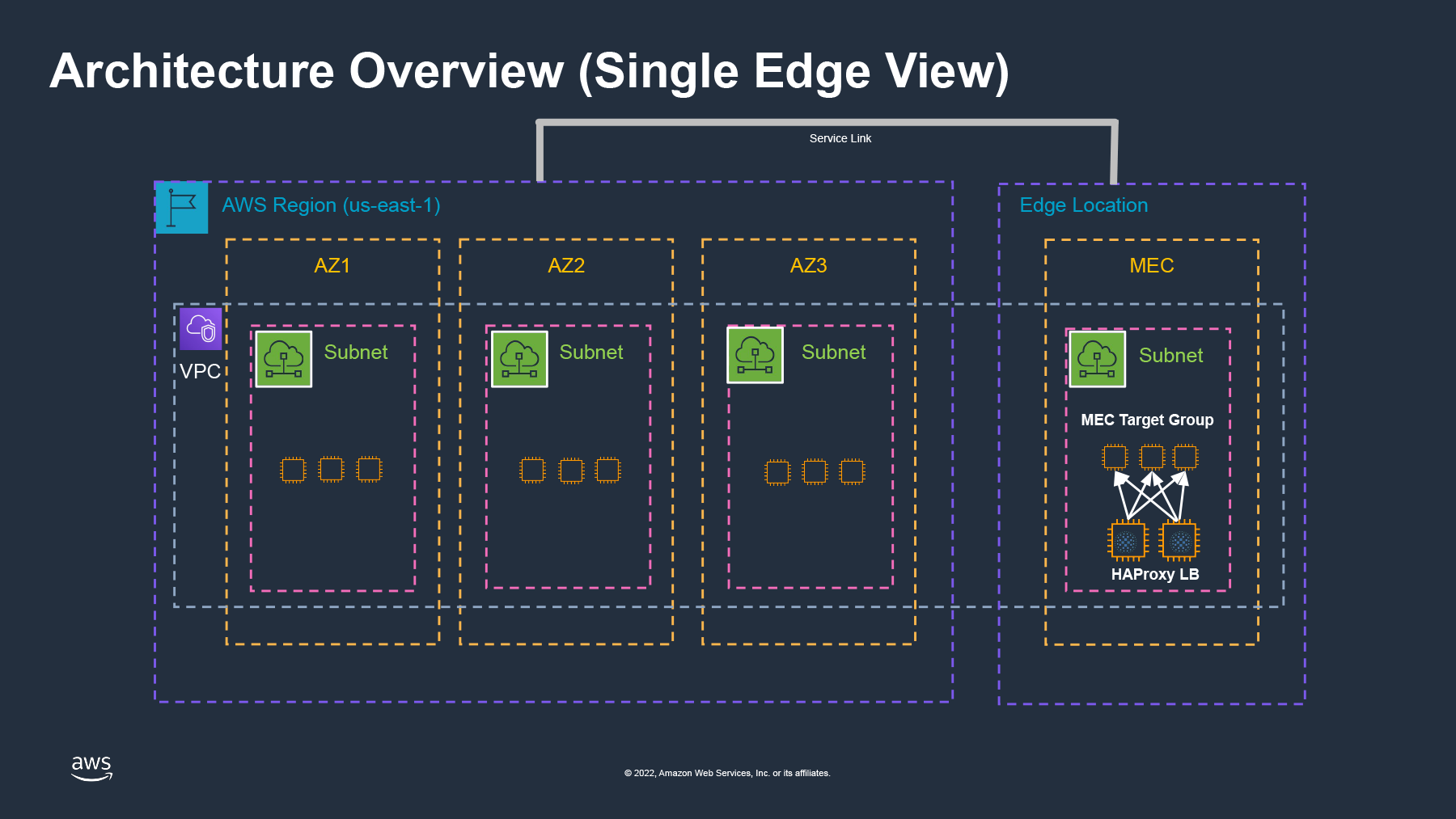 Architecture Overview (Single Edge View)

Service Link

AWS Region (us-east-1)

Edge Location

AZ1

AZ2

AZ3

MEC

VPC

Subnet

Subnet

Subnet

Subnet

MEC Target Group

HAProxy LB

aws

© 2022, Amazon Web Services, Inc. or its affiliates.